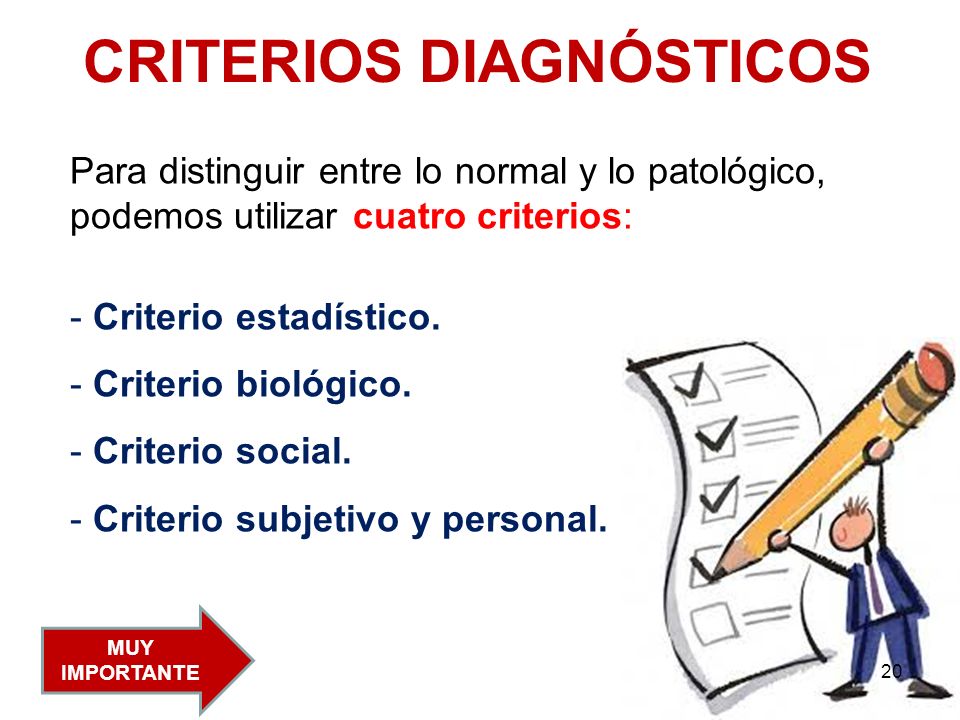 CRITERIOS DIAGNÓSTICOS

Para distinguir entre lo normal y lo patológico, podemos utilizar cuatro criterios:

- Criterio estadístico.

- Criterio biológico.

- Criterio social.

- Criterio subjetivo y personal.

MUY IMPORTANTE

20